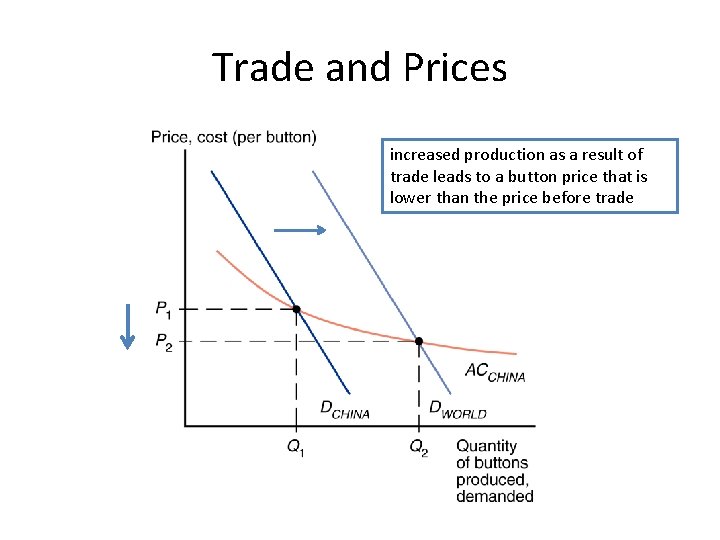 Trade and Prices

Price, cost (per button)

increased production as a result of trade leads to a button price that is lower than the price before trade

$P_1$

$P_2$

$AC_{CHINA}$

$D_{CHINA}$

$D_{WORLD}$

$Q_1$

$Q_2$

Quantity of buttons produced, demanded